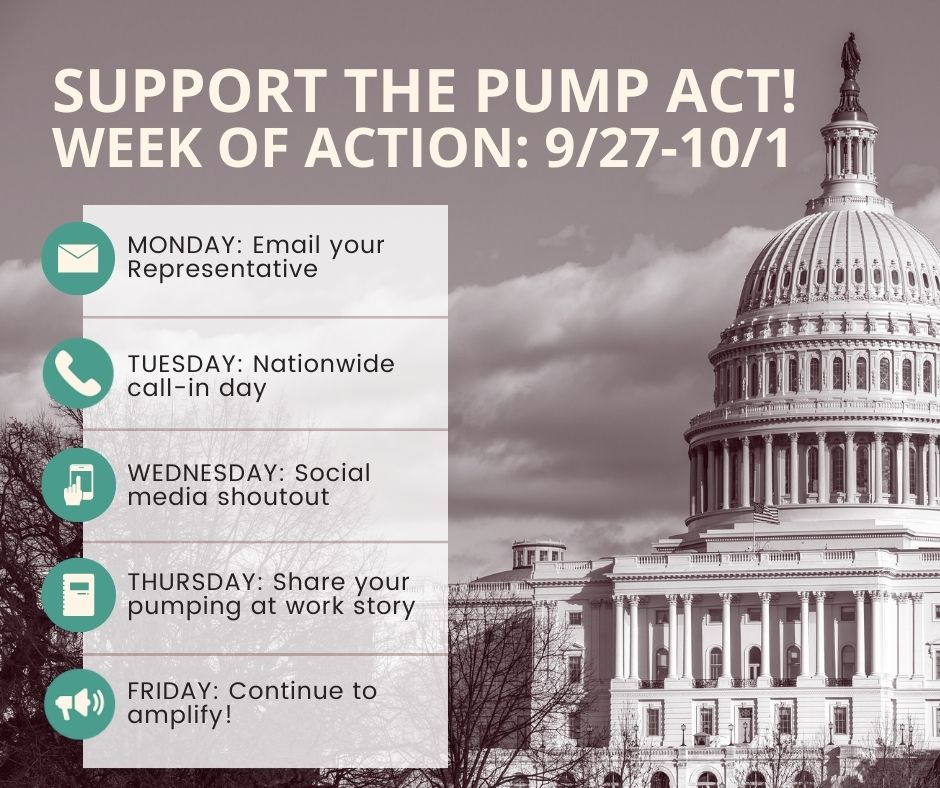 SUPPORT THE PUMP ACT!
WEEK OF ACTION: 9/27-10/1

MONDAY: Email your Representative

TUESDAY: Nationwide call-in day

WEDNESDAY: Social media shoutout

THURSDAY: Share your pumping at work story

FRIDAY: Continue to amplify!